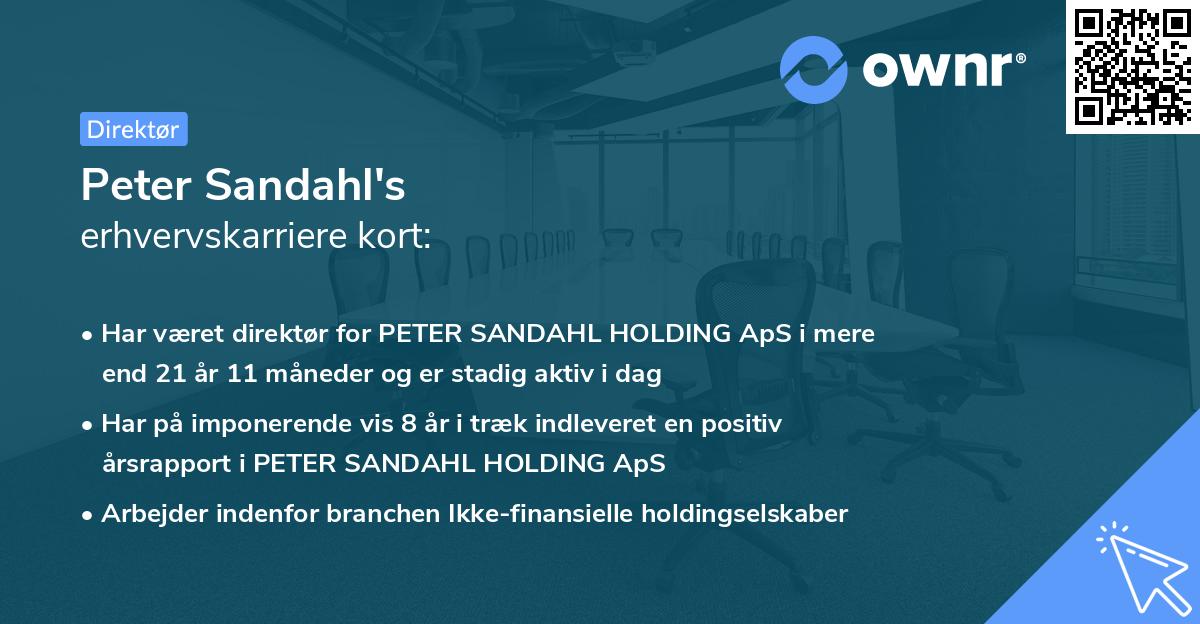 ownr®

Direktør

Peter Sandahl's
erhvervskarriere kort:

• Har været direktør for PETER SANDAHL HOLDING ApS i mere end 21 år 11 måneder og er stadig aktiv i dag

• Har på imponerende vis 8 år i træk indleveret en positiv årsrapport i PETER SANDAHL HOLDING ApS

• Arbejder indenfor branchen Ikke-finansielle holdingselskaber